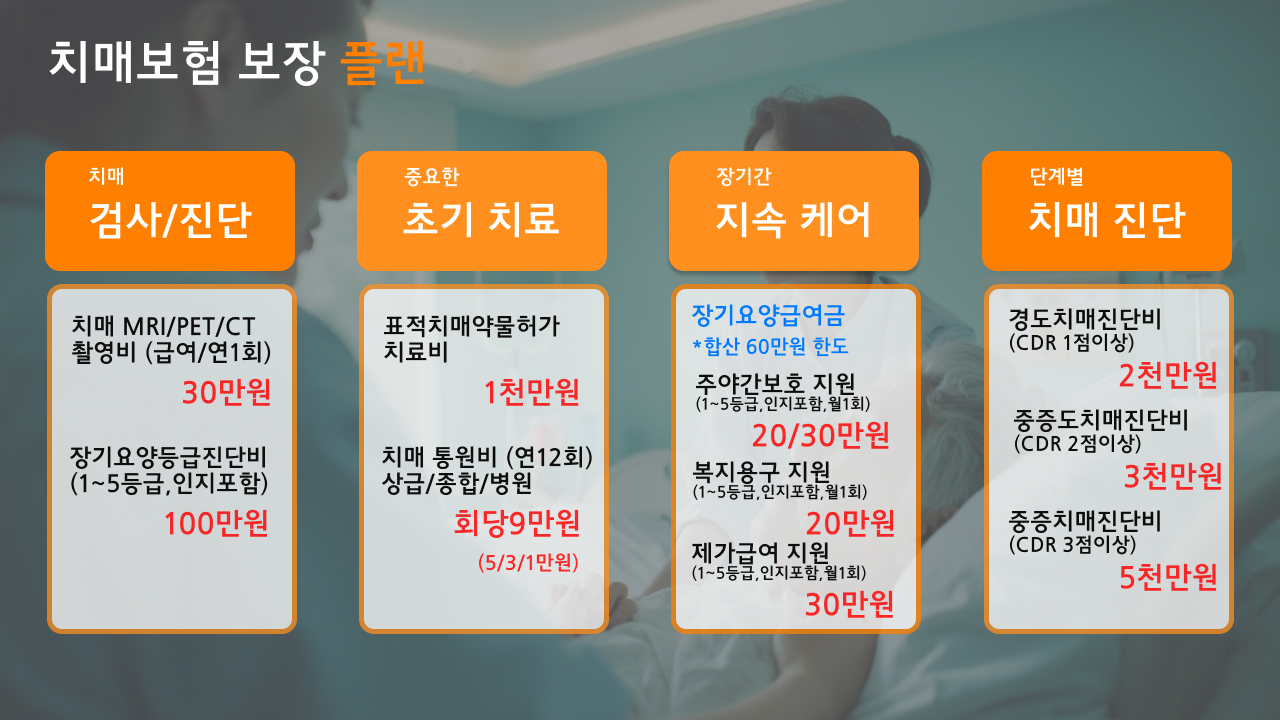 치매보험 보장 플랜

치매
검사/진단

치매 MRI/PET/CT 촬영비 (급여/연1회)
30만원

장기요양등급진단비 (1~5등급,인지포함)
100만원

중요한
초기 치료

표적치매약물허가 치료비
1천만원

치매 통원비 (연12회) 상급/종합/병원
회당9만원
(5/3/1만원)

장기간
지속 케어

장기요양급여금
*합산 60만원 한도

주야간보호 지원
(1~5등급,인지포함,월1회)
20/30만원

복지용구 지원
(1~5등급,인지포함,월1회)
20만원

제가급여 지원
(1~5등급,인지포함,월1회)
30만원

단계별
치매 진단

경도치매진단비
(CDR 1점이상)
2천만원

중증도치매진단비
(CDR 2점이상)
3천만원

중증치매진단비
(CDR 3점이상)
5천만원